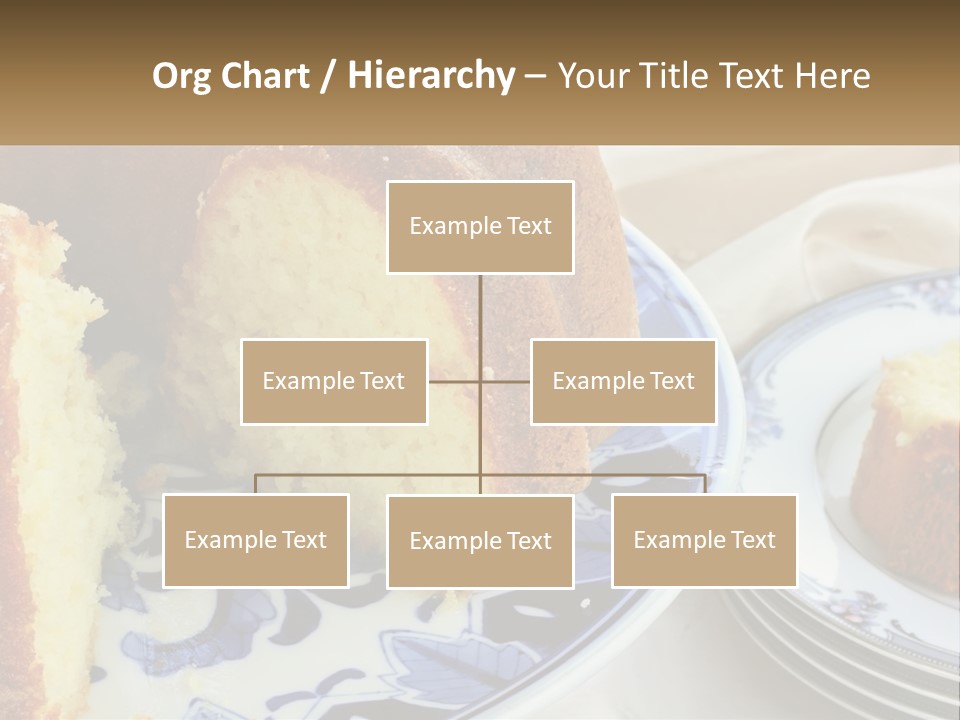 Org Chart / Hierarchy – Your Title Text Here

Example Text

Example Text

Example Text

Example Text

Example Text

Example Text